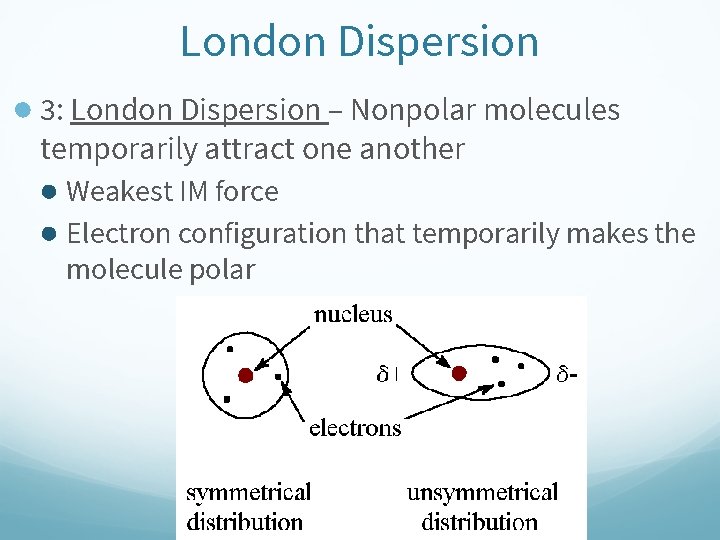 London Dispersion

3: London Dispersion – Nonpolar molecules temporarily attract one another

Weakest IM force

Electron configuration that temporarily makes the molecule polar

nucleus

$\delta+$

$\delta-$

electrons

symmetrical distribution

unsymmetrical distribution